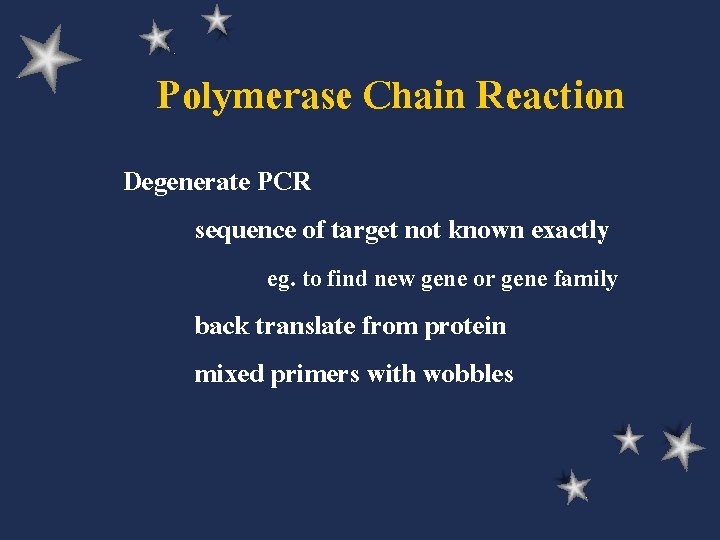 Polymerase Chain Reaction

Degenerate PCR

sequence of target not known exactly

eg. to find new gene or gene family

back translate from protein

mixed primers with wobbles